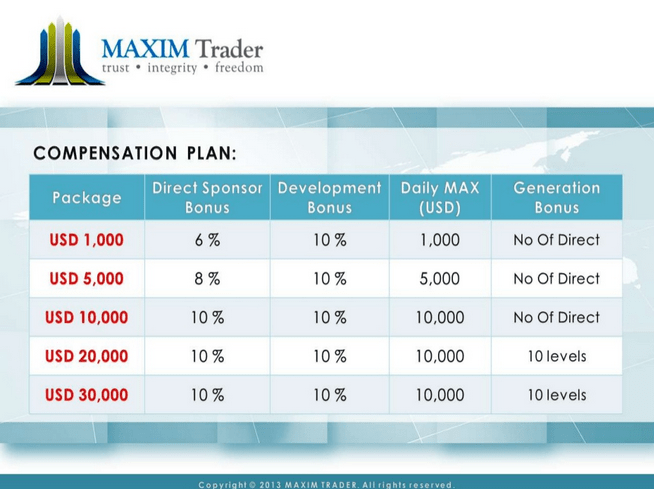 MAXIM Trader
trust • integrity • freedom

COMPENSATION PLAN:

| Package | Direct Sponsor Bonus | Development Bonus | Daily MAX (USD) | Generation Bonus |
|---|---|---|---|---|
| USD 1,000 | 6 % | 10 % | 1,000 | No Of Direct |
| USD 5,000 | 8 % | 10 % | 5,000 | No Of Direct |
| USD 10,000 | 10 % | 10 % | 10,000 | No Of Direct |
| USD 20,000 | 10 % | 10 % | 10,000 | 10 levels |
| USD 30,000 | 10 % | 10 % | 10,000 | 10 levels |

Copyright © 2013 MAXIM TRADER. All rights reserved.